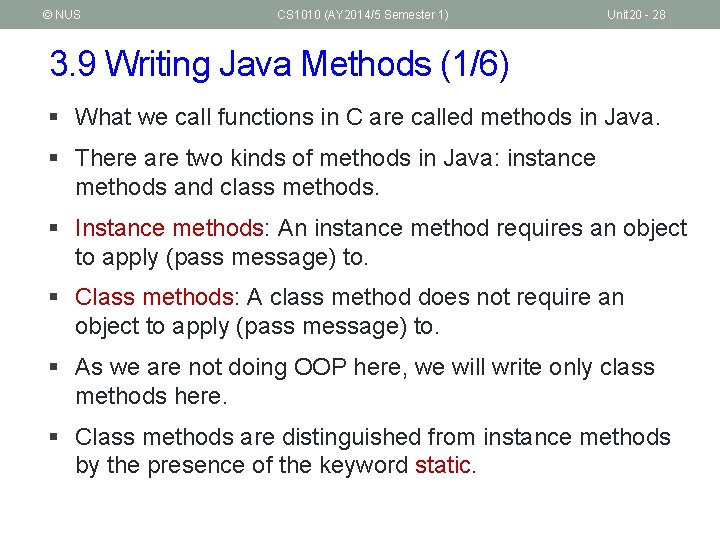 © NUS CS1010 (AY2014/5 Semester 1) Unit20 - 28

3.9 Writing Java Methods (1/6)

▪ What we call functions in C are called methods in Java.

▪ There are two kinds of methods in Java: instance methods and class methods.

▪ Instance methods: An instance method requires an object to apply (pass message) to.

▪ Class methods: A class method does not require an object to apply (pass message) to.

▪ As we are not doing OOP here, we will write only class methods here.

▪ Class methods are distinguished from instance methods by the presence of the keyword static.